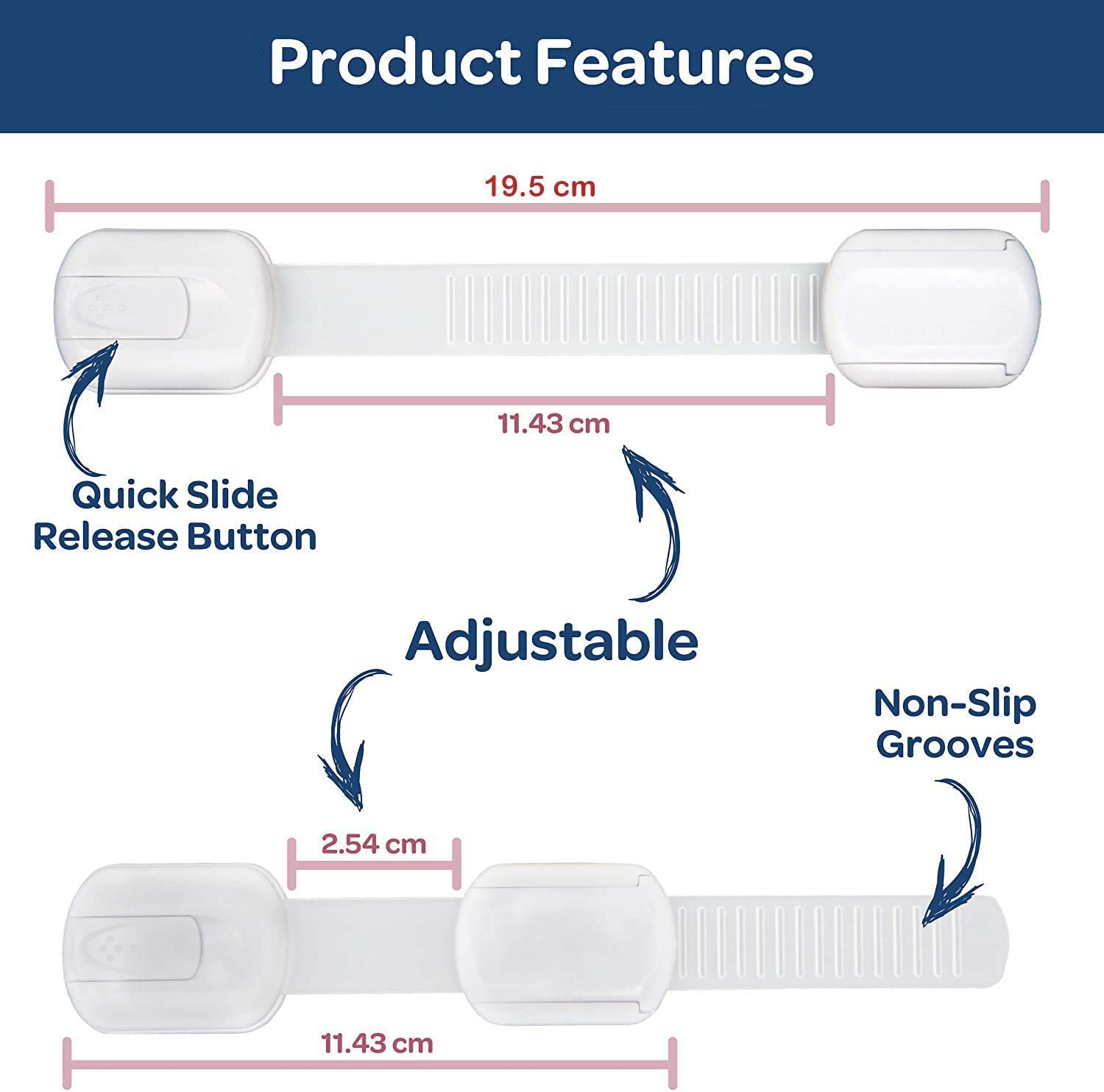 Product Features

19.5 cm

11.43 cm

Quick Slide Release Button

Adjustable

Non-Slip Grooves

2.54 cm

11.43 cm